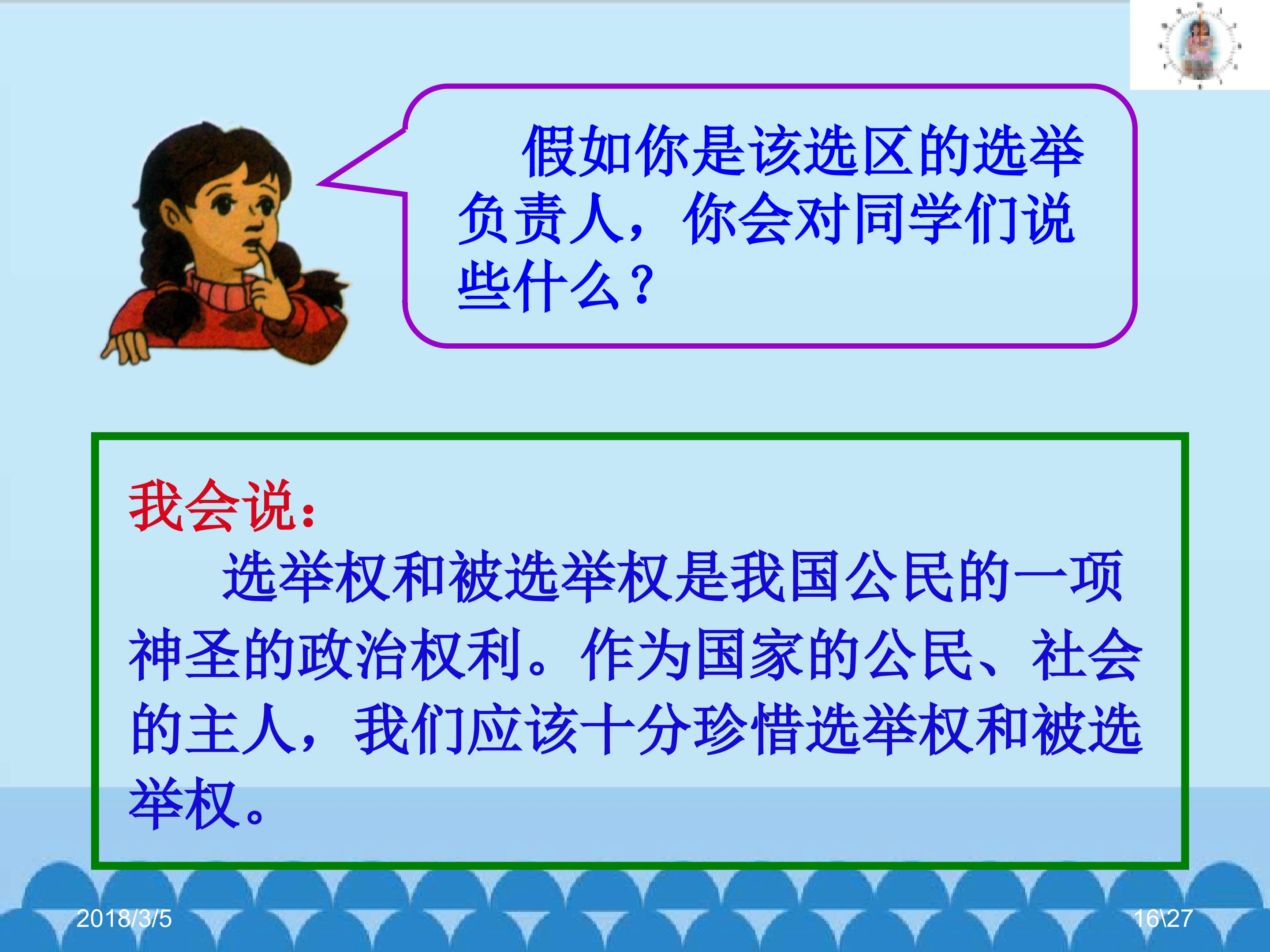 假如你是该选区的选举负责人，你会对同学们说些什么？

我会说：

选举权和被选举权是我国公民的一项神圣的政治权利。作为国家的公民、社会的主人，我们应该十分珍惜选举权和被选举权。

2018/3/5

16\27